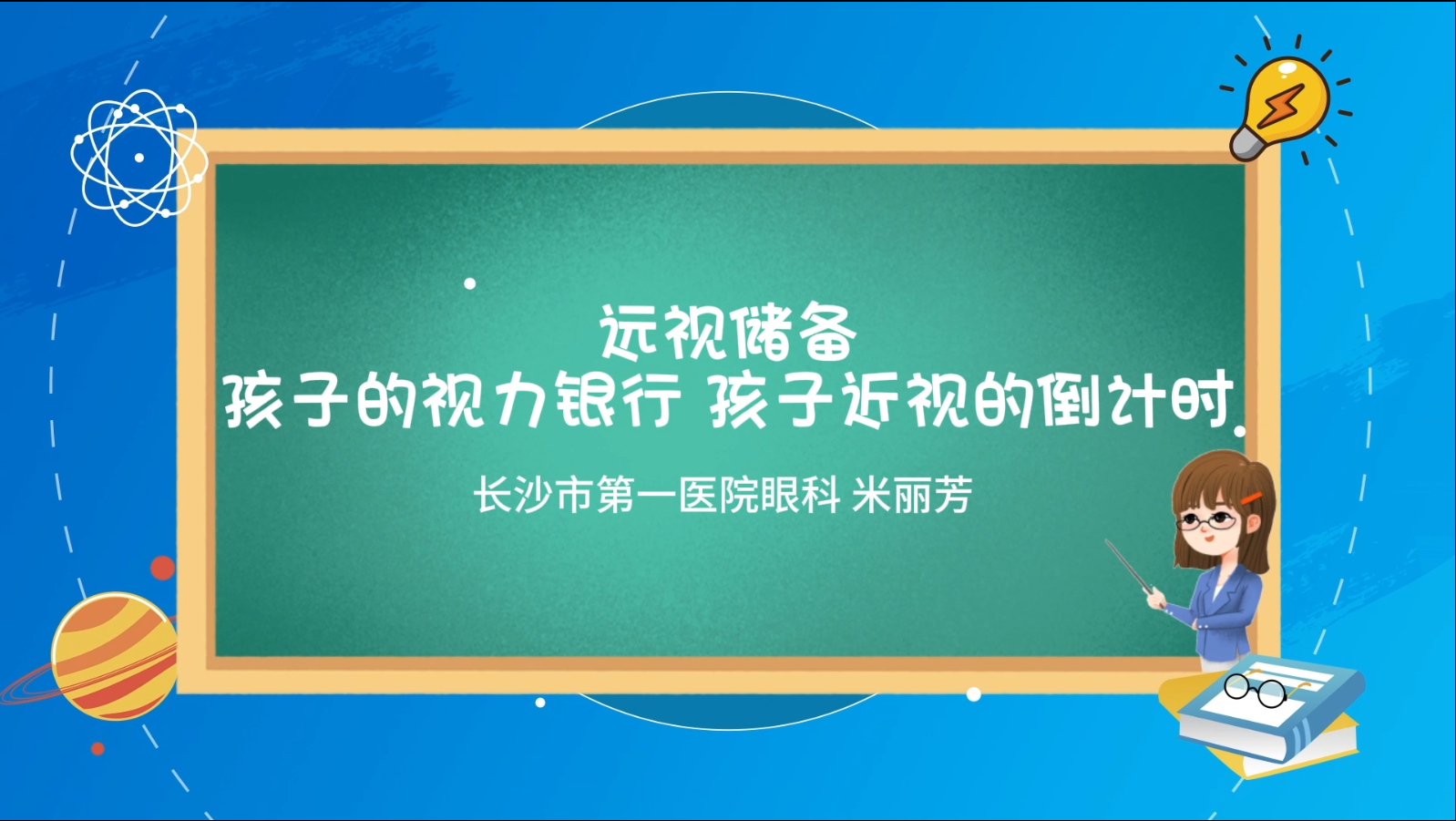 远视储备
孩子的视力银行 孩子近视的倒计时

长沙市第一医院眼科 米丽芳